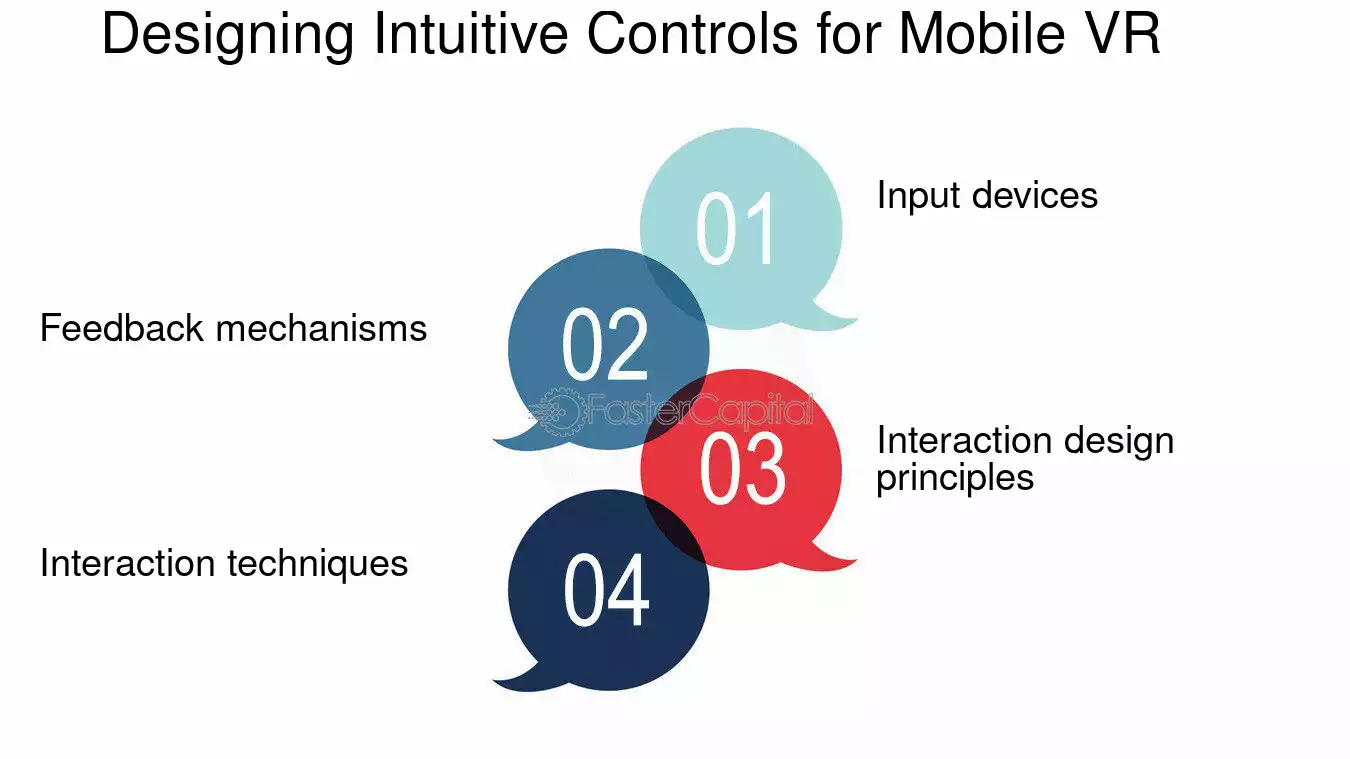 Designing Intuitive Controls for Mobile VR

01
Input devices

02
Feedback mechanisms

FasterCapital

03
Interaction design principles

04
Interaction techniques